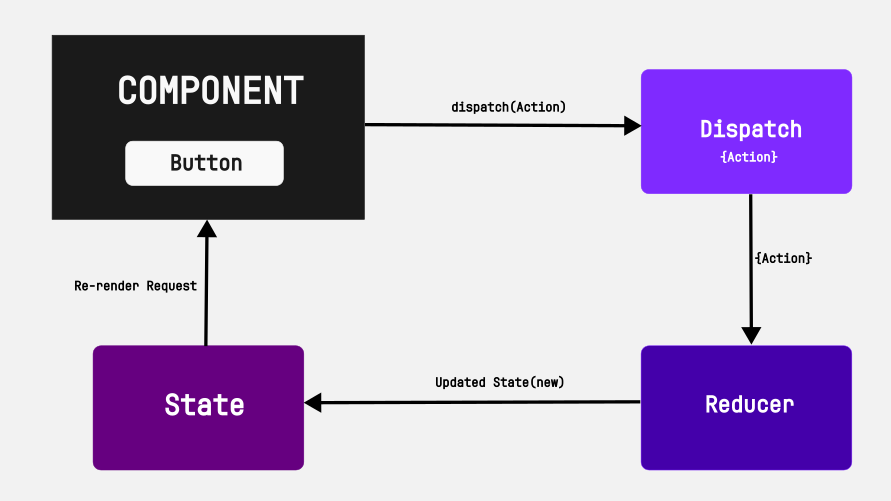 COMPONENT

Button

dispatch(Action)

Dispatch
{Action}

{Action}

Reducer

Updated State(new)

State

Re-render Request